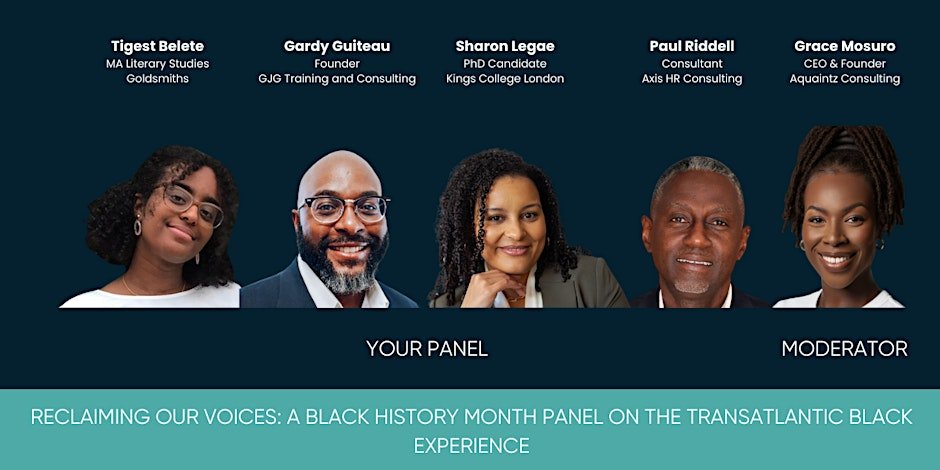 Tigest Belete
MA Literary Studies
Goldsmiths

Gardy Guiteau
Founder
GJG Training and Consulting

Sharon Legae
PhD Candidate
Kings College London

Paul Riddell
Consultant
Axis HR Consulting

Grace Mosuro
CEO & Founder
Aquaintz Consulting

YOUR PANEL

MODERATOR

RECLAIMING OUR VOICES: A BLACK HISTORY MONTH PANEL ON THE TRANSATLANTIC BLACK EXPERIENCE